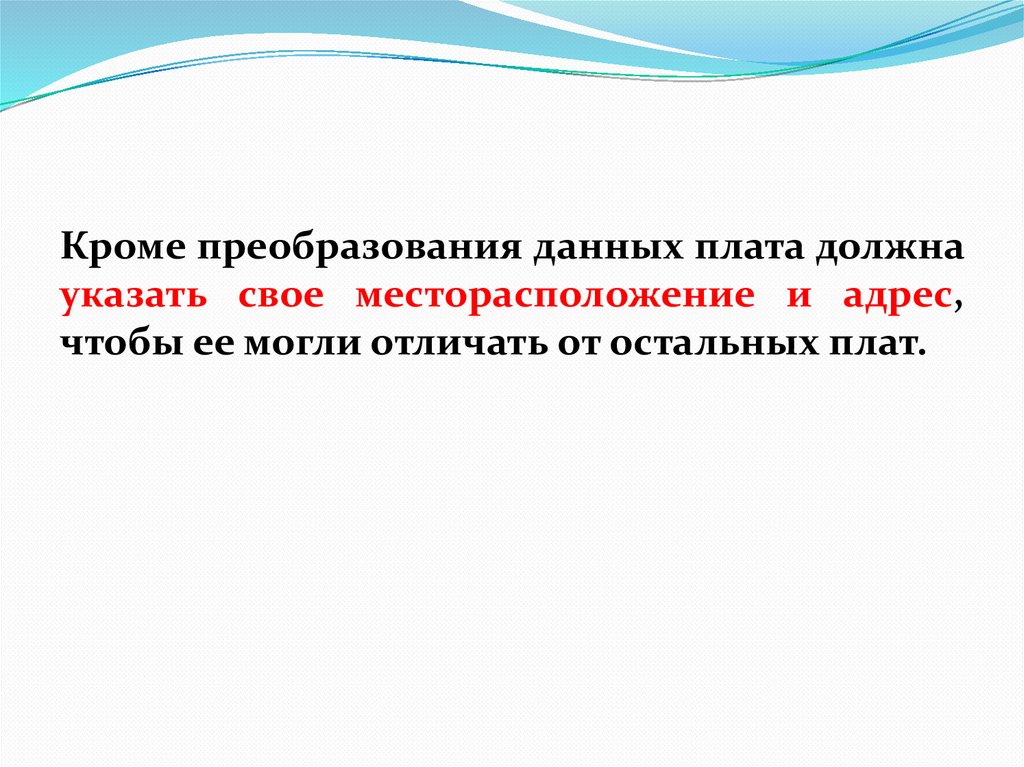 Кроме преобразования данных плата должна указать свое месторасположение и адрес, чтобы ее могли отличать от остальных плат.